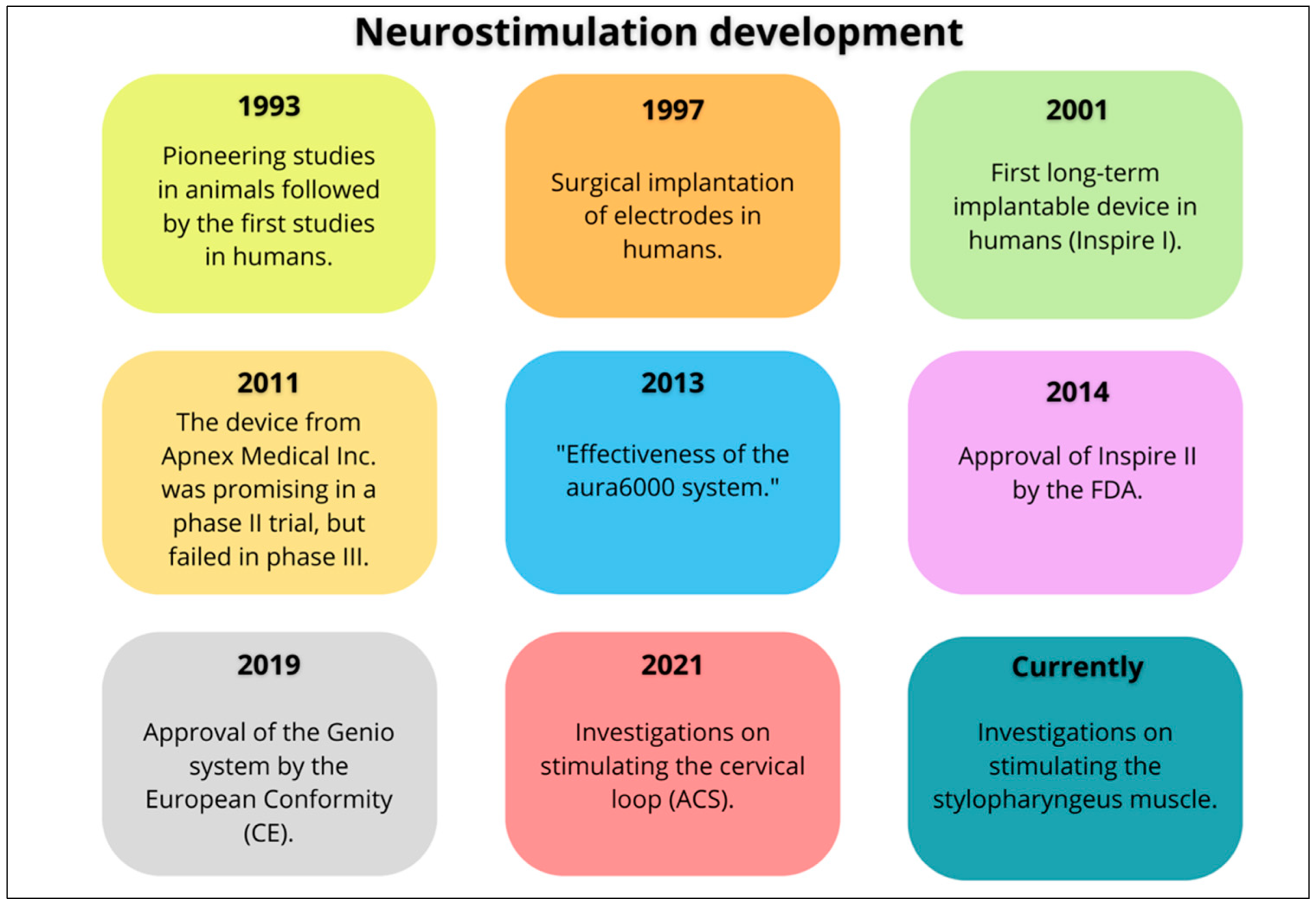 Neurostimulation development

1993

Pioneering studies in animals followed by the first studies in humans.

1997

Surgical implantation of electrodes in humans.

2001

First long-term implantable device in humans (Inspire I).

2011

The device from Apnex Medical Inc. was promising in a phase II trial, but failed in phase III.

2013

"Effectiveness of the aura6000 system."

2014

Approval of Inspire II by the FDA.

2019

Approval of the Genio system by the European Conformity (CE).

2021

Investigations on stimulating the cervical loop (ACS).

Currently

Investigations on stimulating the stylopharyngeus muscle.